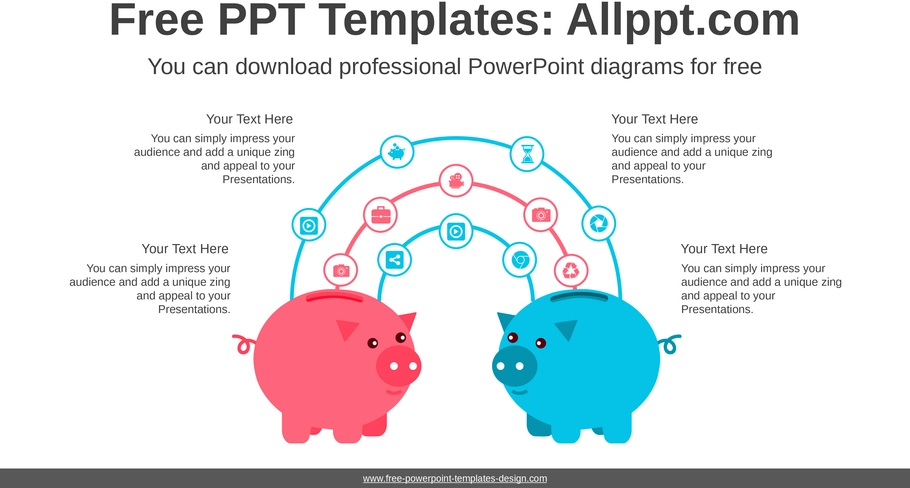 Free PPT Templates: Allppt.com

You can download professional PowerPoint diagrams for free

Your Text Here

You can simply impress your audience and add a unique zing and appeal to your Presentations.

Your Text Here

You can simply impress your audience and add a unique zing and appeal to your Presentations.

Your Text Here

You can simply impress your audience and add a unique zing and appeal to your Presentations.

Your Text Here

You can simply impress your audience and add a unique zing and appeal to your Presentations.

www.free-powerpoint-templates-design.com